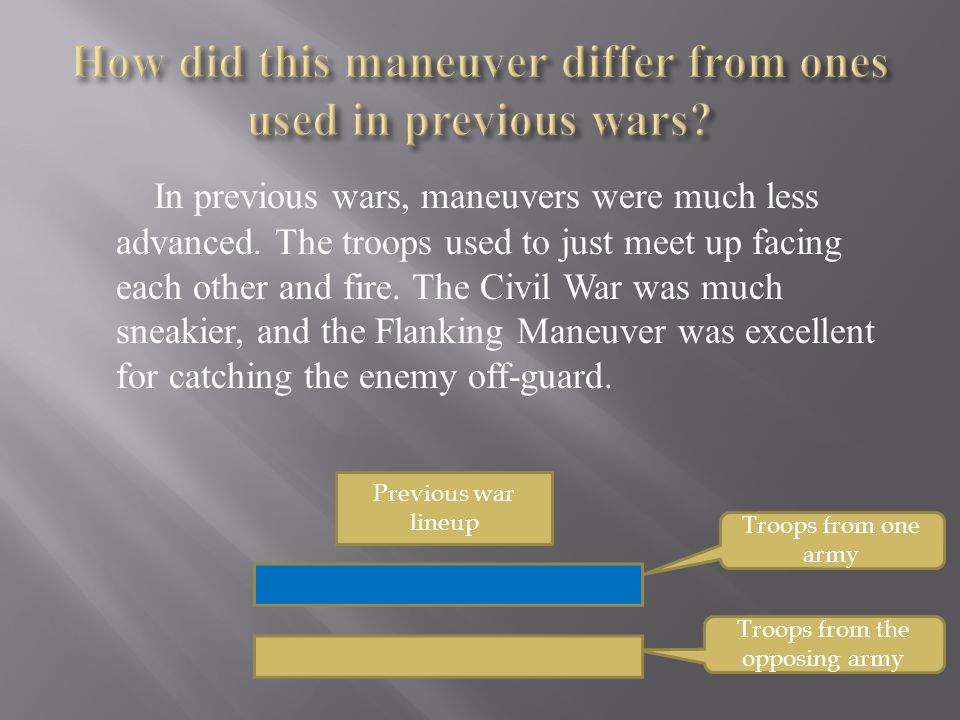 How did this maneuver differ from ones used in previous wars?

In previous wars, maneuvers were much less advanced. The troops used to just meet up facing each other and fire. The Civil War was much sneakier, and the Flanking Maneuver was excellent for catching the enemy off-guard.

Previous war lineup

Troops from one army

Troops from the opposing army